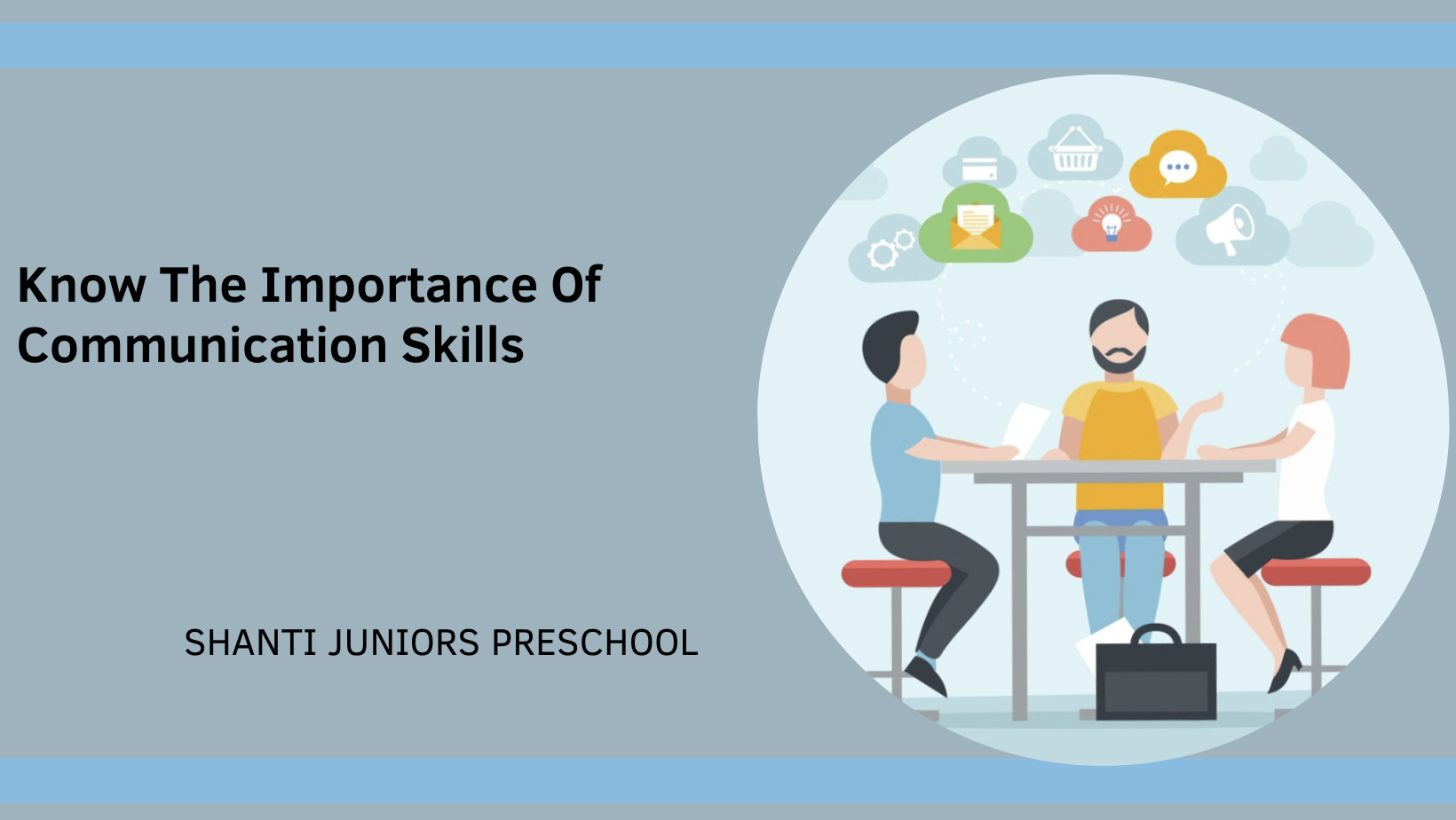 Know The Importance Of Communication Skills

SHANTI JUNIORS PRESCHOOL